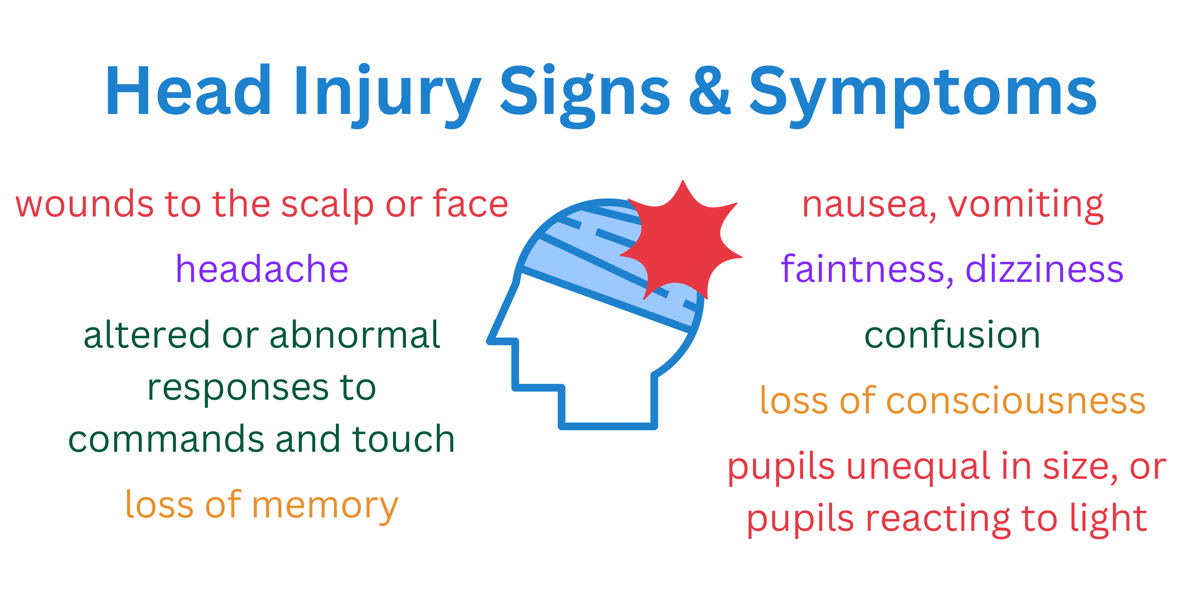 Head Injury Signs & Symptoms

wounds to the scalp or face

headache

altered or abnormal responses to commands and touch

loss of memory

nausea, vomiting

faintness, dizziness

confusion

loss of consciousness

pupils unequal in size, or pupils reacting to light